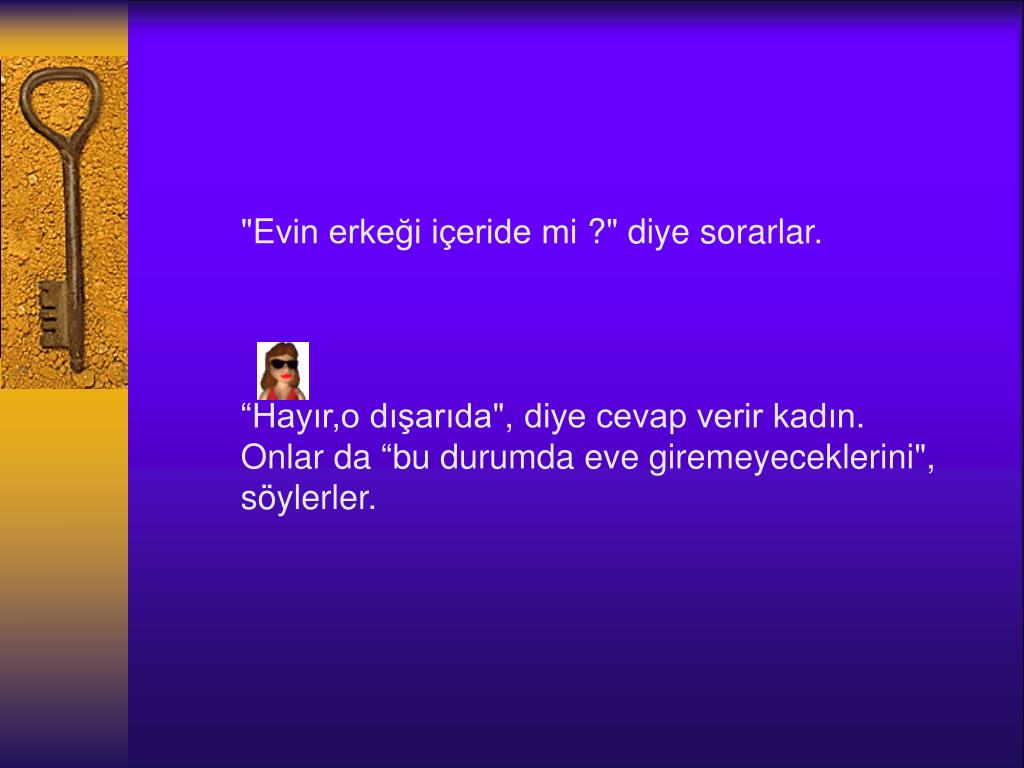 "Evin erkeği içeride mi ?" diye sorarlar.

“Hayır,o dışarıda", diye cevap verir kadın. Onlar da “bu durumda eve giremeyeceklerini", söylerler.